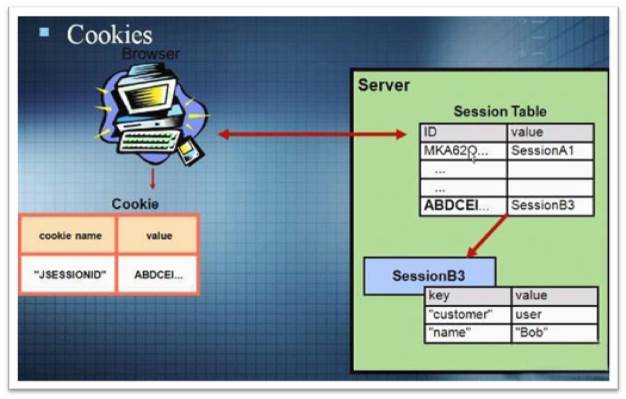 Cookies

Browser

Cookie

| cookie name | value |
|---|---|
| "JSESSIONID" | ABDCEI... |

Server

Session Table

| ID | value |
|---|---|
| MKA62O... | SessionA1 |
| ... | |
| ... | |
| ABDCEI... | SessionB3 |

SessionB3

| key | value |
|---|---|
| "customer" | user |
| "name" | "Bob" |